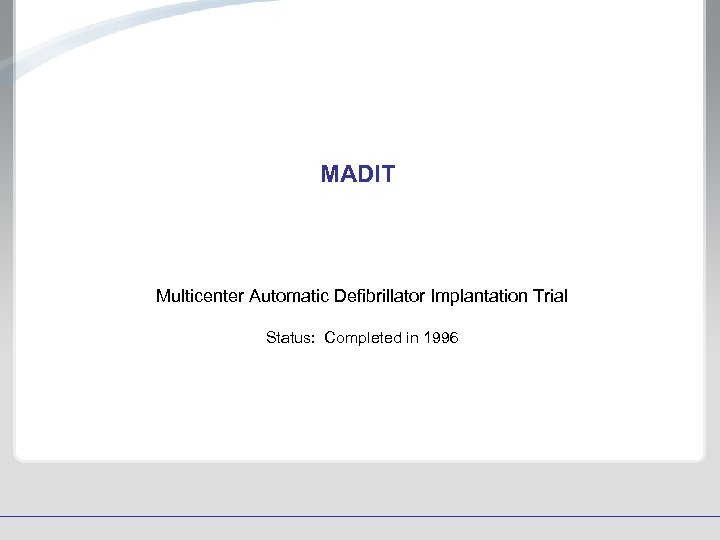 MADIT

Multicenter Automatic Defibrillator Implantation Trial

Status: Completed in 1996